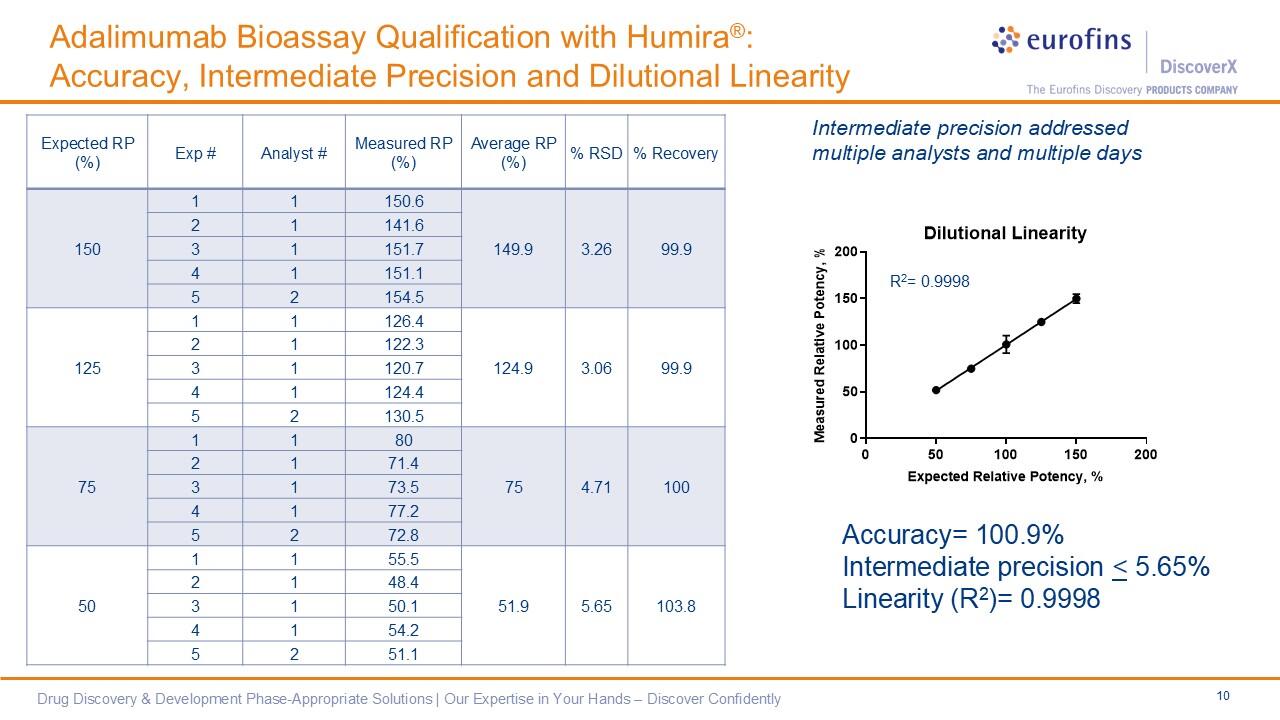 Adalimumab Bioassay Qualification with Humira®:
Accuracy, Intermediate Precision and Dilutional Linearity

eurofins
DiscoverX
The Eurofins Discovery PRODUCTS COMPANY

| Expected RP (%) | Exp # | Analyst # | Measured RP (%) | Average RP (%) | % RSD | % Recovery |
|---|---|---|---|---|---|---|
| 150 | 1 | 1 | 150.6 | 149.9 | 3.26 | 99.9 |
| | 2 | 1 | 141.6 | | | |
| | 3 | 1 | 151.7 | | | |
| | 4 | 1 | 151.1 | | | |
| | 5 | 2 | 154.5 | | | |
| 125 | 1 | 1 | 126.4 | 124.9 | 3.06 | 99.9 |
| | 2 | 1 | 122.3 | | | |
| | 3 | 1 | 120.7 | | | |
| | 4 | 1 | 124.4 | | | |
| | 5 | 2 | 130.5 | | | |
| 75 | 1 | 1 | 80 | 75 | 4.71 | 100 |
| | 2 | 1 | 71.4 | | | |
| | 3 | 1 | 73.5 | | | |
| | 4 | 1 | 77.2 | | | |
| | 5 | 2 | 72.8 | | | |
| 50 | 1 | 1 | 55.5 | 51.9 | 5.65 | 103.8 |
| | 2 | 1 | 48.4 | | | |
| | 3 | 1 | 50.1 | | | |
| | 4 | 1 | 54.2 | | | |
| | 5 | 2 | 51.1 | | | |

Intermediate precision addressed multiple analysts and multiple days

Dilutional Linearity
$R^2$= 0.9998
Measured Relative Potency, %
200
150
100
50
0
0 50 100 150 200
Expected Relative Potency, %

Accuracy= 100.9%
Intermediate precision $\leq$ 5.65%
Linearity ($R^2$)= 0.9998

Drug Discovery & Development Phase-Appropriate Solutions | Our Expertise in Your Hands – Discover Confidently
10